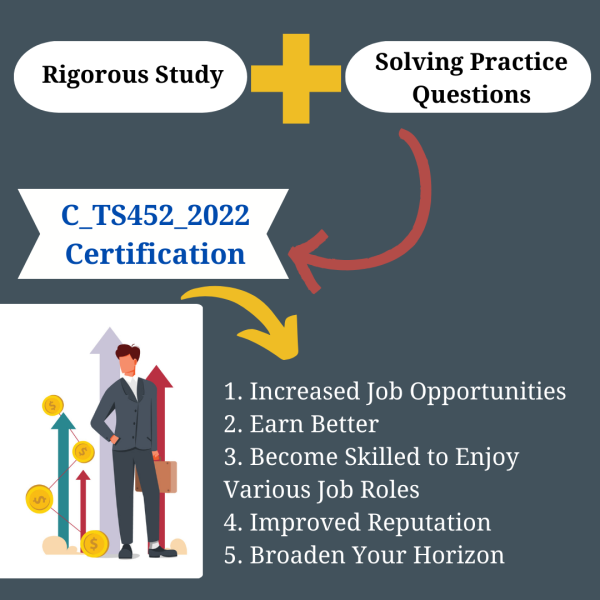 Rigorous Study

Solving Practice Questions

C_TS452_2022 Certification

1. Increased Job Opportunities
2. Earn Better
3. Become Skilled to Enjoy Various Job Roles
4. Improved Reputation
5. Broaden Your Horizon